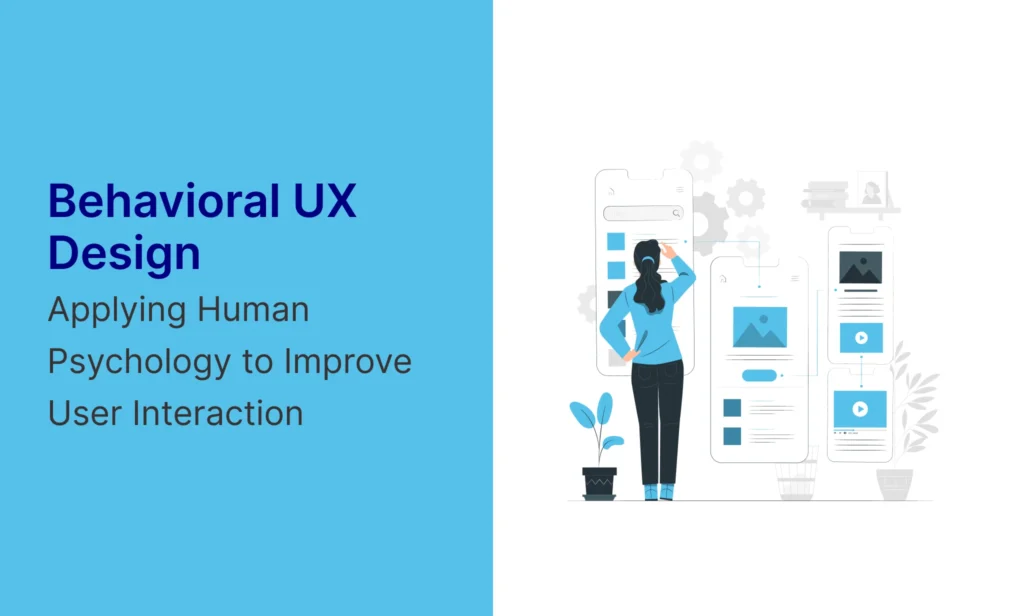 Behavioral UX Design

Applying Human Psychology to Improve User Interaction